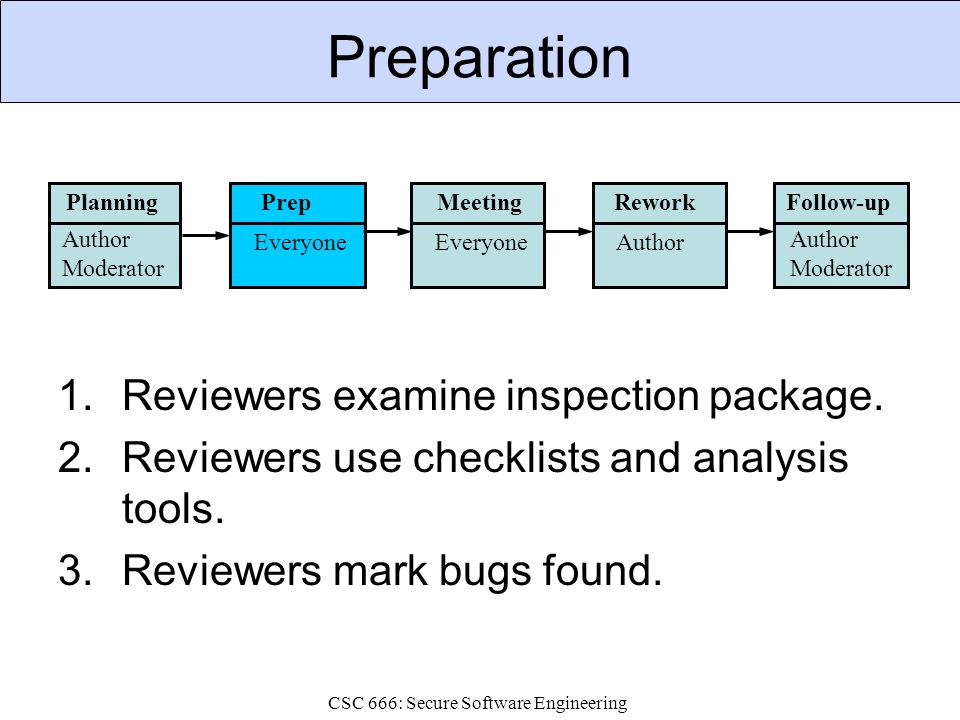 Preparation

Planning
Author
Moderator

Prep
Everyone

Meeting
Everyone

Rework
Author

Follow-up
Author
Moderator

1. Reviewers examine inspection package.
2. Reviewers use checklists and analysis tools.
3. Reviewers mark bugs found.

CSC 666: Secure Software Engineering